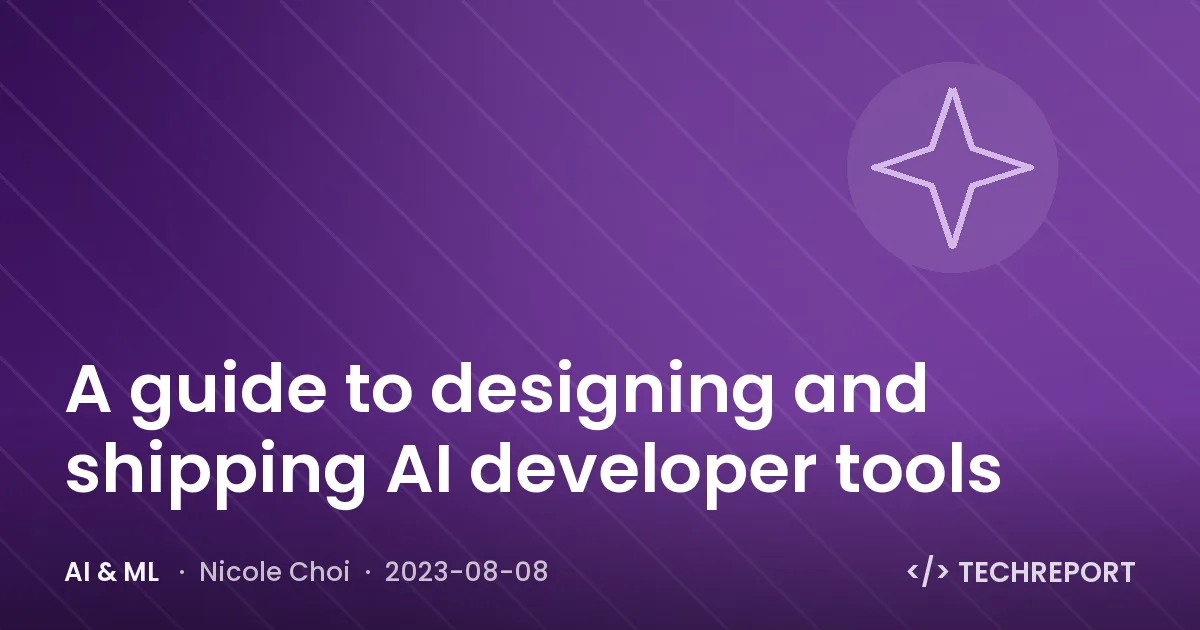 A guide to designing and shipping AI developer tools

AI & ML · Nicole Choi · 2023-08-08

</> TECHREPORT